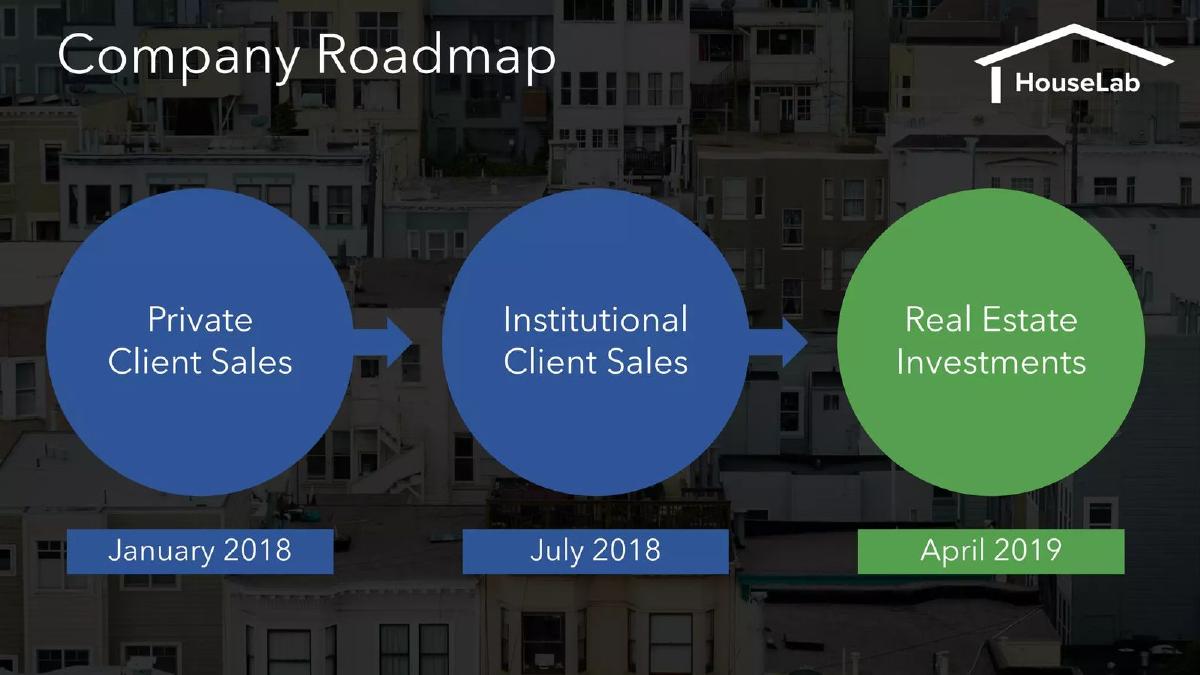 Company Roadmap

HouseLab

Private Client Sales

Institutional Client Sales

Real Estate Investments

January 2018

July 2018

April 2019